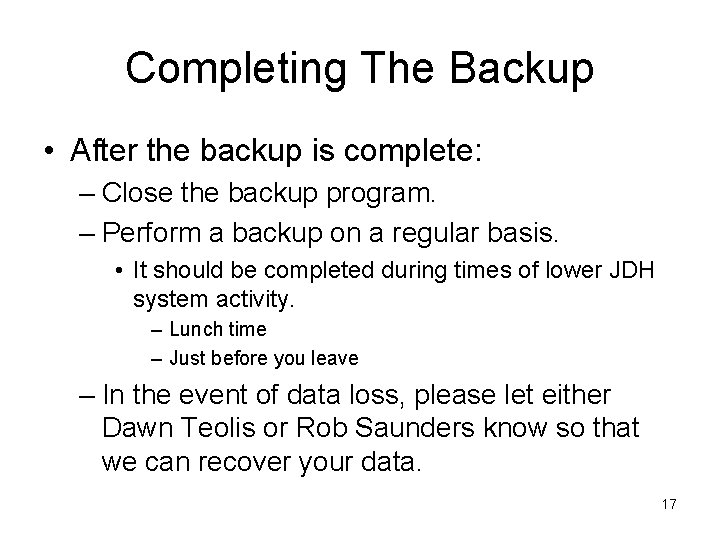 Completing The Backup

• After the backup is complete:

– Close the backup program.

– Perform a backup on a regular basis.

• It should be completed during times of lower JDH system activity.

– Lunch time

– Just before you leave

– In the event of data loss, please let either Dawn Teolis or Rob Saunders know so that we can recover your data.

17